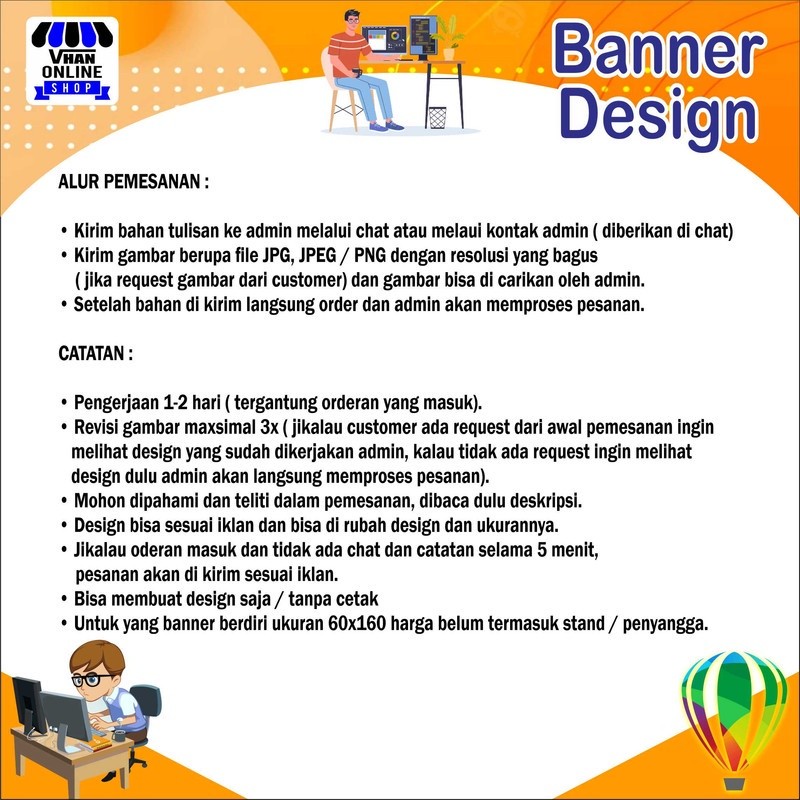 VHAN ONLINE SHOP

Banner Design

ALUR PEMESANAN :

• Kirim bahan tulisan ke admin melalui chat atau melaui kontak admin ( diberikan di chat)
• Kirim gambar berupa file JPG, JPEG / PNG dengan resolusi yang bagus ( jika request gambar dari customer) dan gambar bisa di carikan oleh admin.
• Setelah bahan di kirim langsung order dan admin akan memproses pesanan.

CATATAN :

• Pengerjaan 1-2 hari ( tergantung orderan yang masuk).
• Revisi gambar maxsimal 3x ( jikalau customer ada request dari awal pemesanan ingin melihat design yang sudah dikerjakan admin, kalau tidak ada request ingin melihat design dulu admin akan langsung memproses pesanan).
• Mohon dipahami dan teliti dalam pemesanan, dibaca dulu deskripsi.
• Design bisa sesuai iklan dan bisa di rubah design dan ukurannya.
• Jikalau oderan masuk dan tidak ada chat dan catatan selama 5 menit, pesanan akan di kirim sesuai iklan.
• Bisa membuat design saja / tanpa cetak
• Untuk yang banner berdiri ukuran 60x160 harga belum termasuk stand / penyangga.